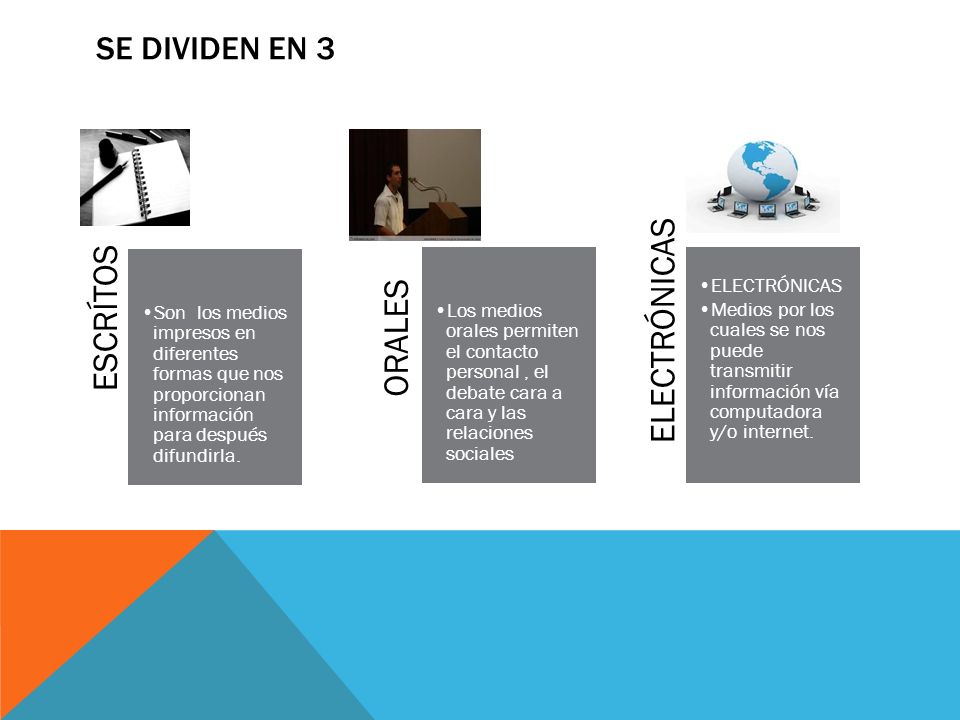 SE DIVIDEN EN 3

ESCRÍTOS

• Son los medios impresos en diferentes formas que nos proporcionan información para después difundirla.

ORALES

• Los medios orales permiten el contacto personal , el debate cara a cara y las relaciones sociales

ELECTRÓNICAS

• ELECTRÓNICAS
• Medios por los cuales se nos puede transmitir información vía computadora y/o internet.